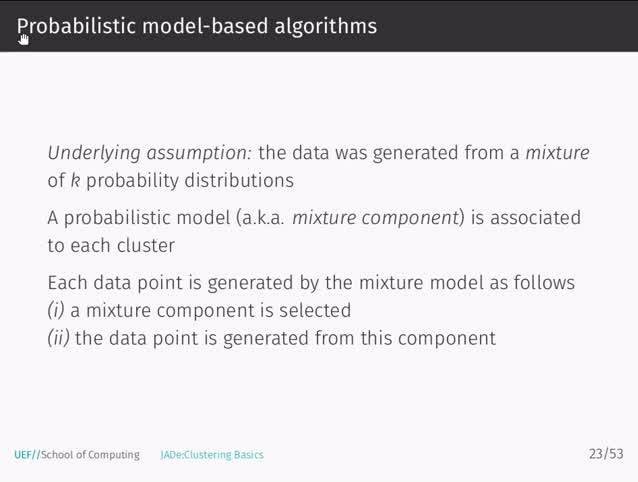 Probabilistic model-based algorithms

Underlying assumption: the data was generated from a mixture of $k$ probability distributions

A probabilistic model (a.k.a. mixture component) is associated to each cluster

Each data point is generated by the mixture model as follows
(i) a mixture component is selected
(ii) the data point is generated from this component

UEF//School of Computing JADe:Clustering Basics 23/53